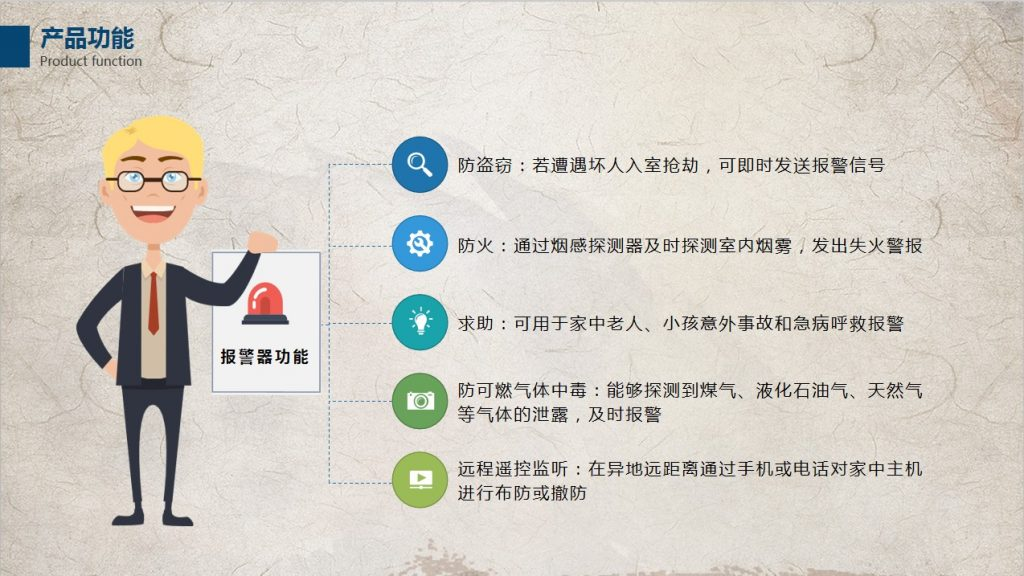 产品功能
Product function

报警器功能

防盗窃：若遭遇坏人入室抢劫，可即时发送报警信号

防火：通过烟感探测器及时探测室内烟雾，发出失火警报

求助：可用于家中老人、小孩意外事故和急病呼救报警

防可燃气体中毒：能够探测到煤气、液化石油气、天然气等气体的泄露，及时报警

远程遥控监听：在异地远距离通过手机或电话对家中主机进行布防或撤防